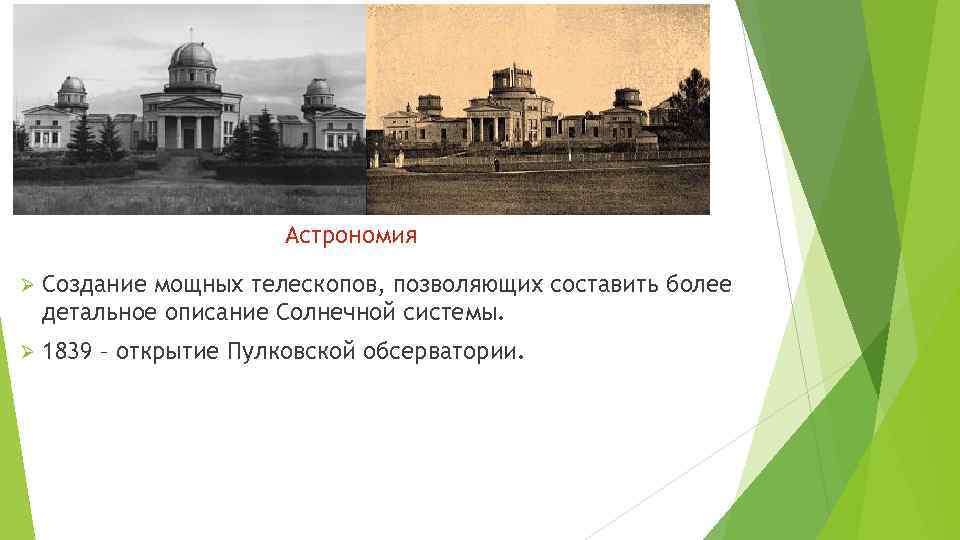 Астрономия

Создание мощных телескопов, позволяющих составить более детальное описание Солнечной системы.

1839 – открытие Пулковской обсерватории.